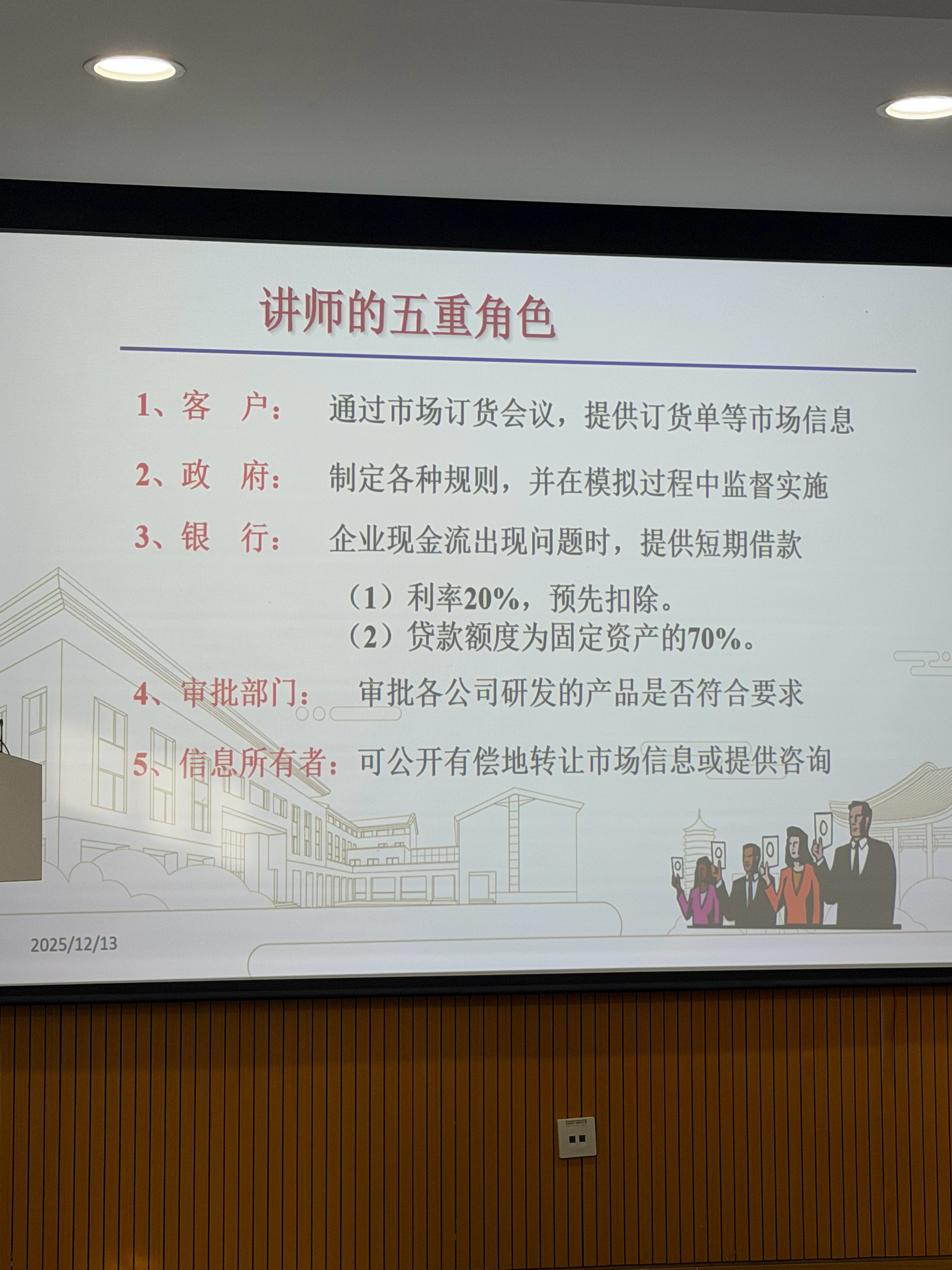 讲师的五重角色

1、客　户：　通过市场订货会议，提供订货单等市场信息

2、政　府：　制定各种规则，并在模拟过程中监督实施

3、银　行：　企业现金流出现问题时，提供短期借款

（1）利率20%，预先扣除。
（2）贷款额度为固定资产的70%。

4、审批部门：　审批各公司研发的产品是否符合要求

5、信息所有者：可公开有偿地转让市场信息或提供咨询

2025/12/13